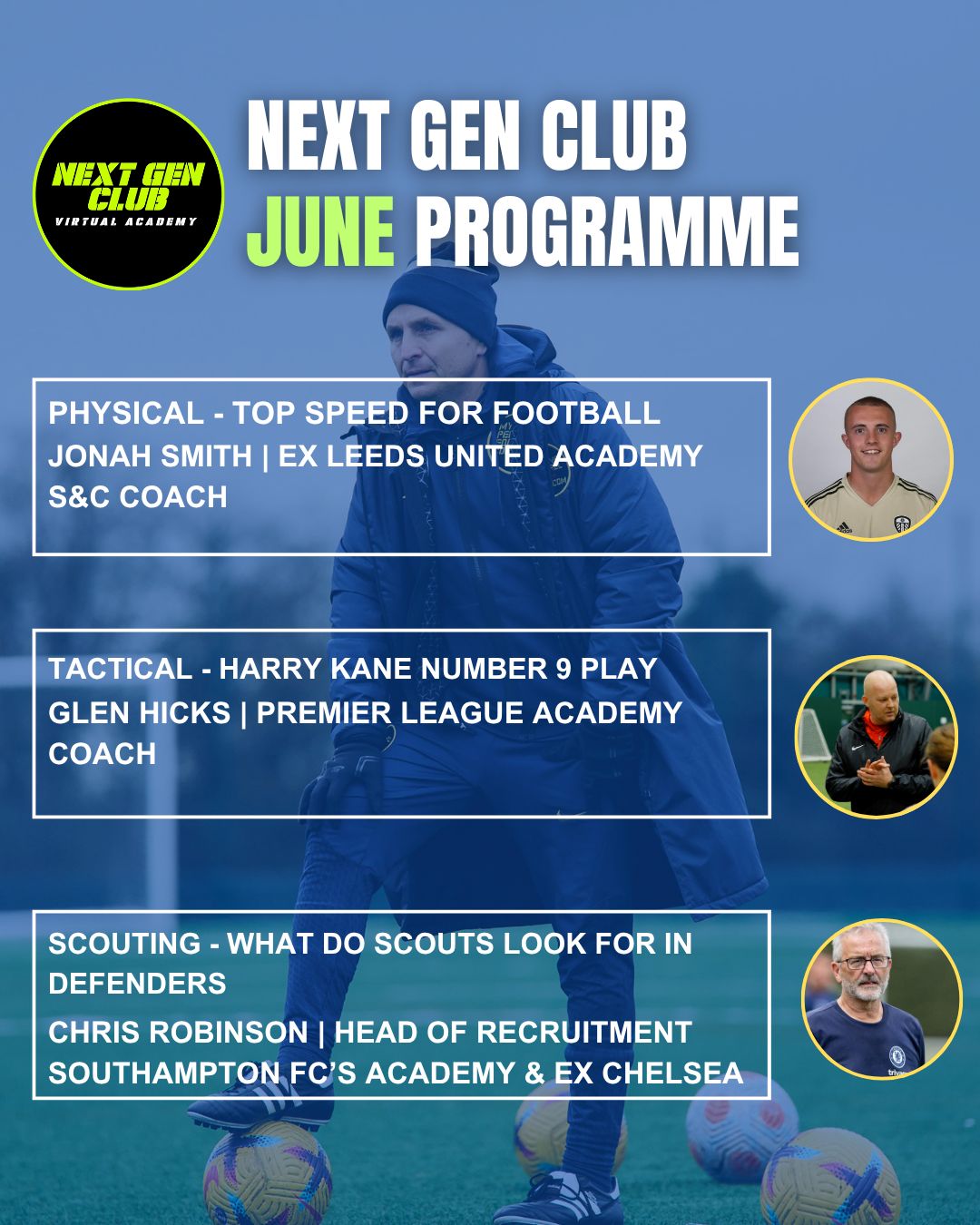 NEXT GEN CLUB
VIRTUAL ACADEMY

NEXT GEN CLUB
JUNE PROGRAMME

PHYSICAL - TOP SPEED FOR FOOTBALL
JONAH SMITH | EX LEEDS UNITED ACADEMY S&C COACH

TACTICAL - HARRY KANE NUMBER 9 PLAY
GLEN HICKS | PREMIER LEAGUE ACADEMY COACH

SCOUTING - WHAT DO SCOUTS LOOK FOR IN DEFENDERS
CHRIS ROBINSON | HEAD OF RECRUITMENT SOUTHAMPTON FC'S ACADEMY & EX CHELSEA